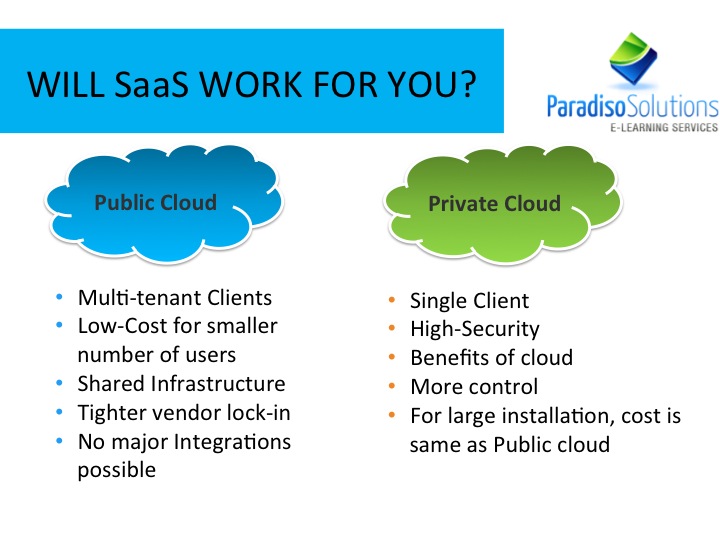 WILL SaaS WORK FOR YOU?

ParadisoSolutions
E-LEARNING SERVICES

Public Cloud

• Multi-tenant Clients
• Low-Cost for smaller number of users
• Shared Infrastructure
• Tighter vendor lock-in
• No major Integrations possible

Private Cloud

• Single Client
• High-Security
• Benefits of cloud
• More control
• For large installation, cost is same as Public cloud